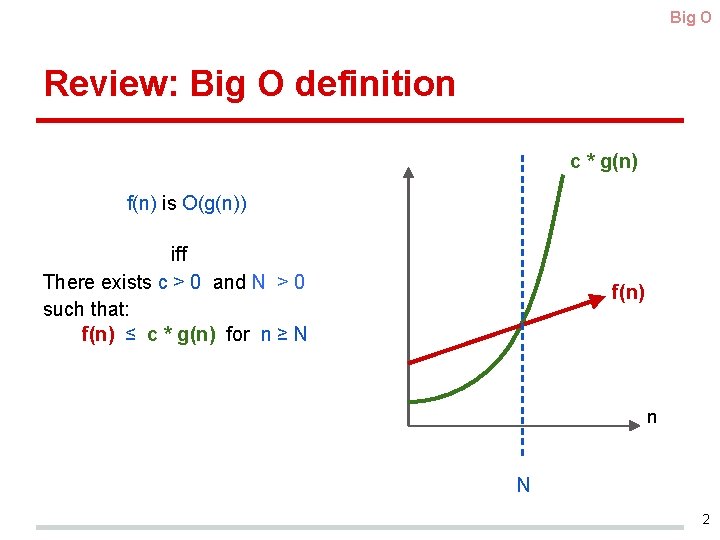 Big O

Review: Big O definition

f(n) is O(g(n))

iff

There exists c > 0 and N > 0 such that:

f(n) ≤ c * g(n) for n ≥ N

c * g(n)

f(n)

n

N

2